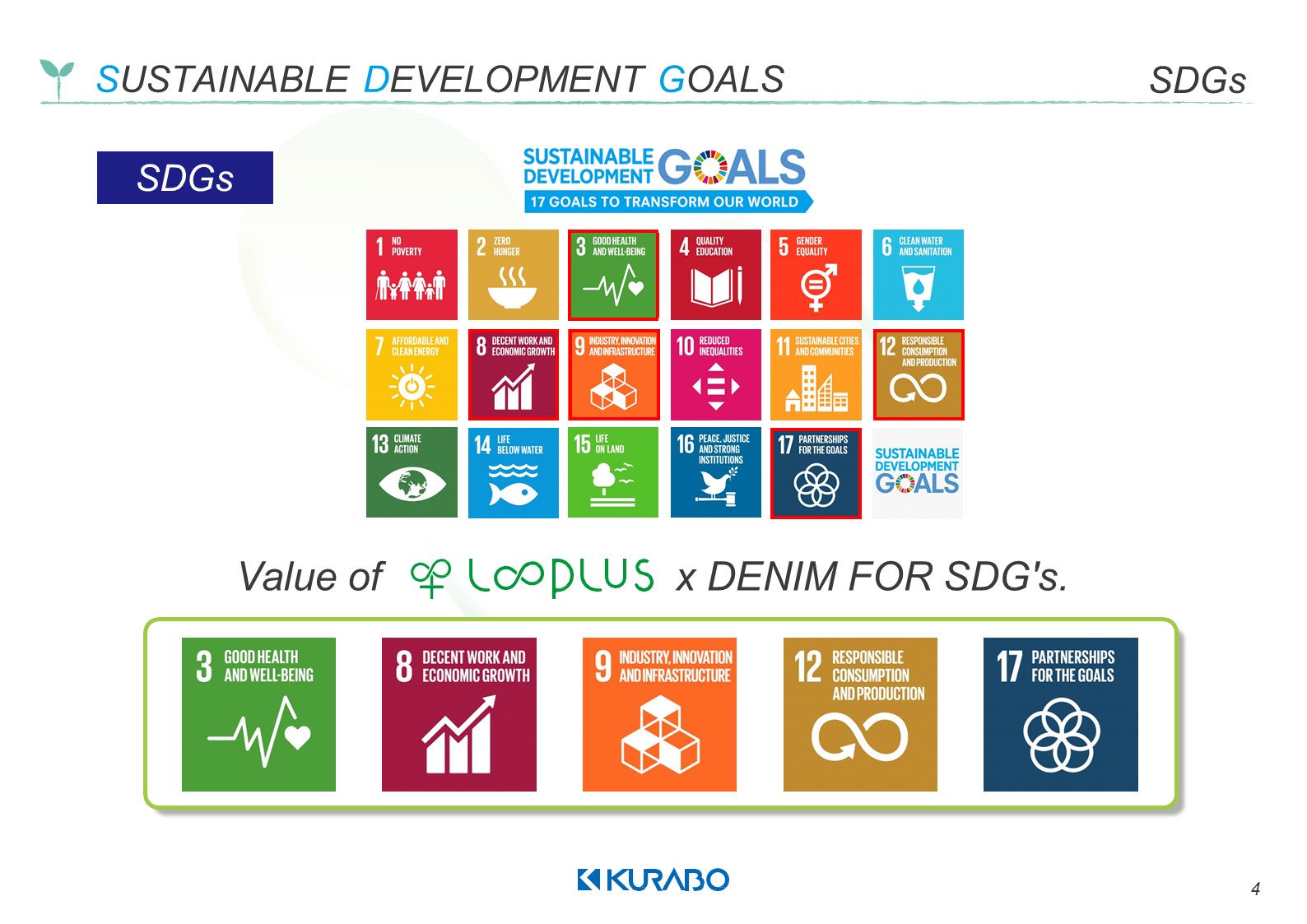 SUSTAINABLE DEVELOPMENT GOALS

SDGs

SDGs

SUSTAINABLE DEVELOPMENT GOALS

17 GOALS TO TRANSFORM OUR WORLD

1 NO POVERTY

2 ZERO HUNGER

3 GOOD HEALTH AND WELL-BEING

4 QUALITY EDUCATION

5 GENDER EQUALITY

6 CLEAN WATER AND SANITATION

7 AFFORDABLE AND CLEAN ENERGY

8 DECENT WORK AND ECONOMIC GROWTH

9 INDUSTRY, INNOVATION AND INFRASTRUCTURE

10 REDUCED INEQUALITIES

11 SUSTAINABLE CITIES AND COMMUNITIES

12 RESPONSIBLE CONSUMPTION AND PRODUCTION

13 CLIMATE ACTION

14 LIFE BELOW WATER

15 LIFE ON LAND

16 PEACE, JUSTICE AND STRONG INSTITUTIONS

17 PARTNERSHIPS FOR THE GOALS

SUSTAINABLE DEVELOPMENT GOALS

Value of LOOPLUS x DENIM FOR SDG's.

3 GOOD HEALTH AND WELL-BEING

8 DECENT WORK AND ECONOMIC GROWTH

9 INDUSTRY, INNOVATION AND INFRASTRUCTURE

12 RESPONSIBLE CONSUMPTION AND PRODUCTION

17 PARTNERSHIPS FOR THE GOALS

KURABO

4